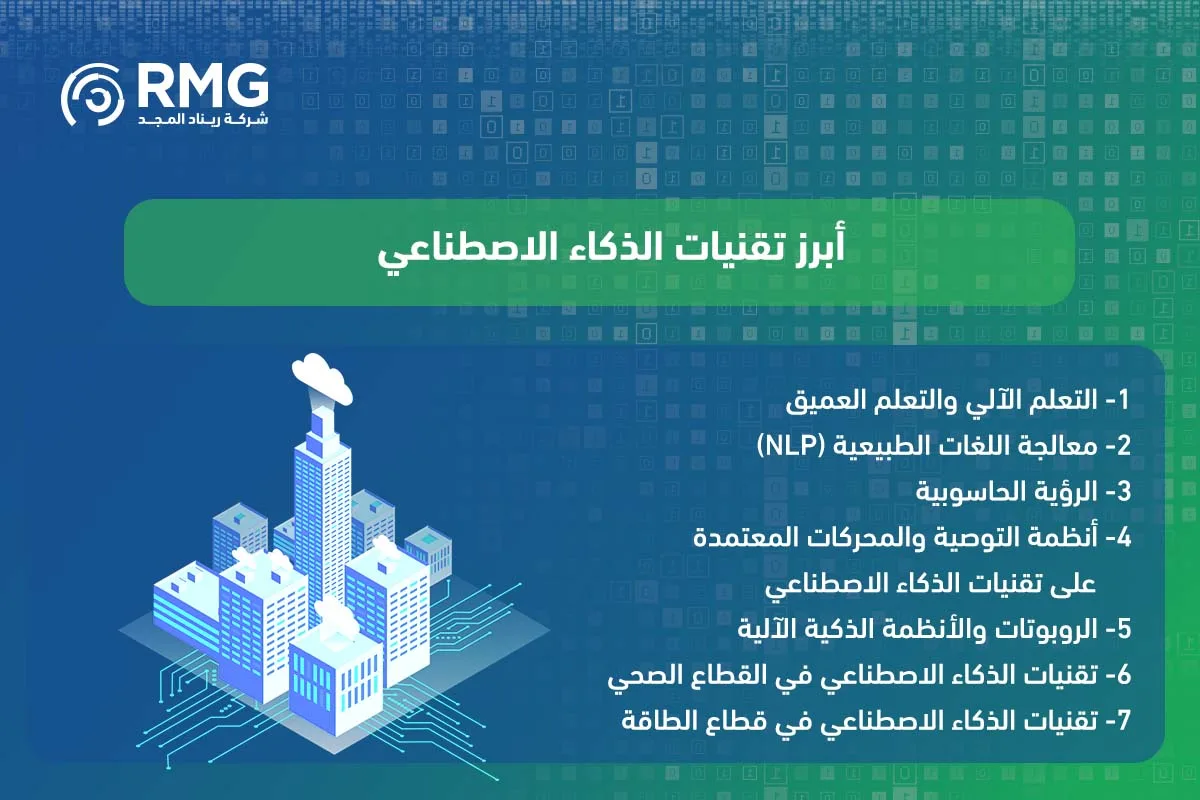 RMG
شركة ريناد المجد

أبرز تقنيات الذكاء الاصطناعي

1- التعلم الآلي والتعلم العميق
2- معالجة اللغات الطبيعية (NLP)
3- الرؤية الحاسوبية
4- أنظمة التوصية والمحركات المعتمدة على تقنيات الذكاء الاصطناعي
5- الروبوتات والأنظمة الذكية الآلية
6- تقنيات الذكاء الاصطناعي في القطاع الصحي
7- تقنيات الذكاء الاصطناعي في قطاع الطاقة